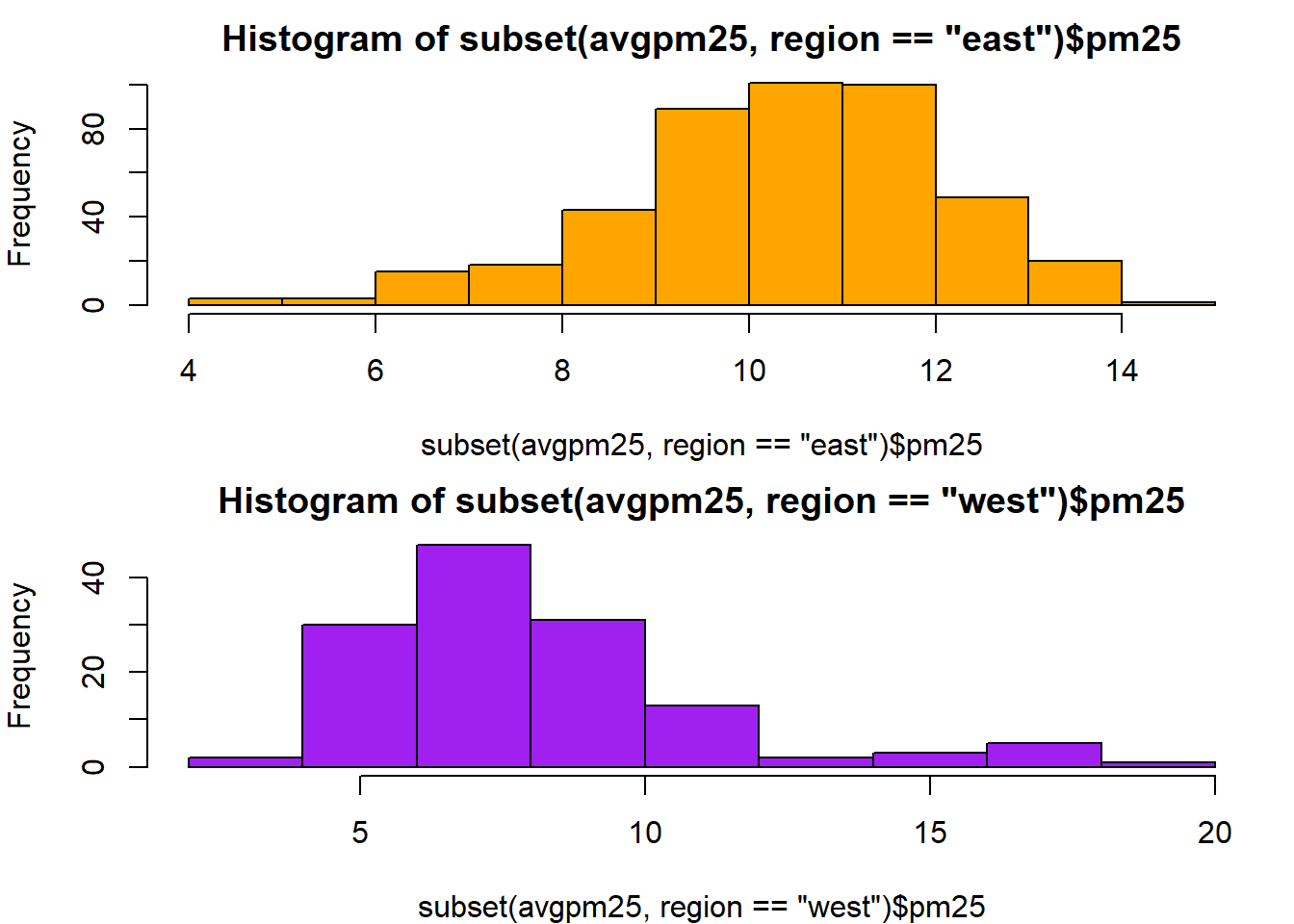 Histogram of subset(avgpm25, region == "east")$pm25

Frequency

0
40
80

4
6
8
10
12
14

subset(avgpm25, region == "east")$pm25

Histogram of subset(avgpm25, region == "west")$pm25

Frequency

0
20
40

5
10
15
20

subset(avgpm25, region == "west")$pm25